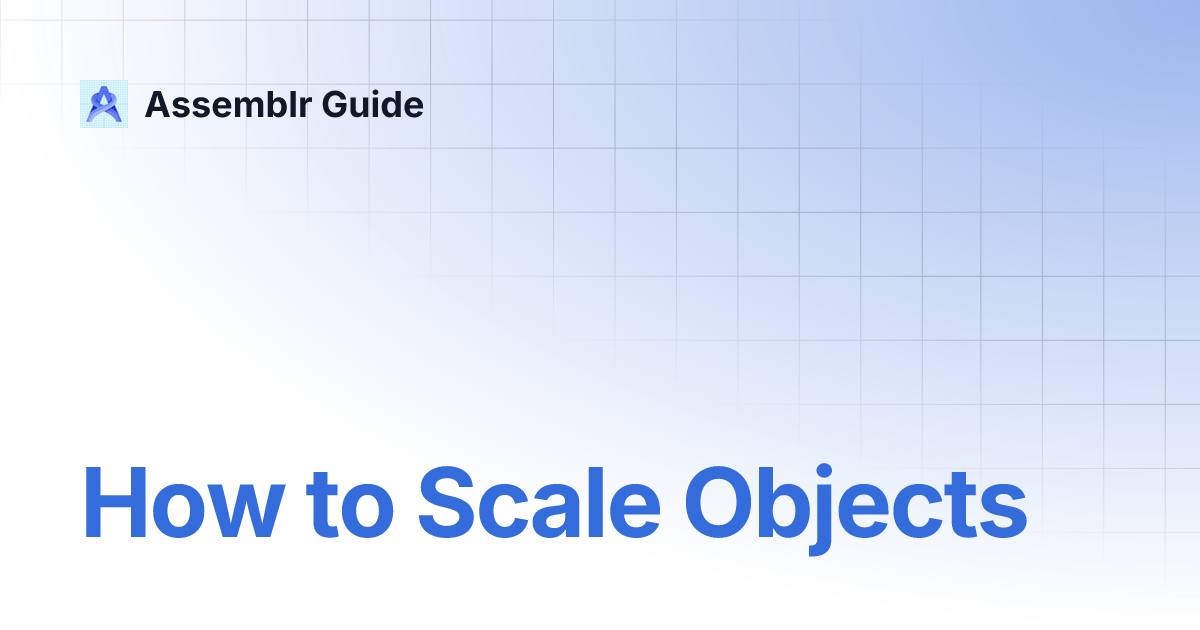 Assemblr Guide

How to Scale Objects